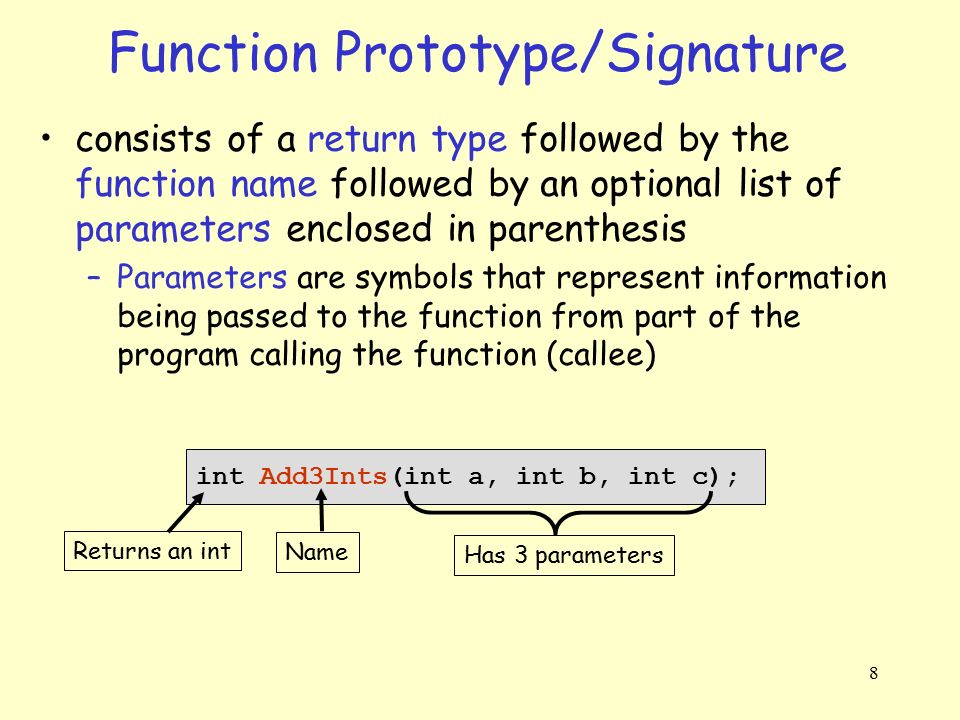 Function Prototype/Signature

• consists of a return type followed by the function name followed by an optional list of parameters enclosed in parenthesis
– Parameters are symbols that represent information being passed to the function from part of the program calling the function (callee)

int Add3Ints(int a, int b, int c);

Returns an int

Name

Has 3 parameters

8